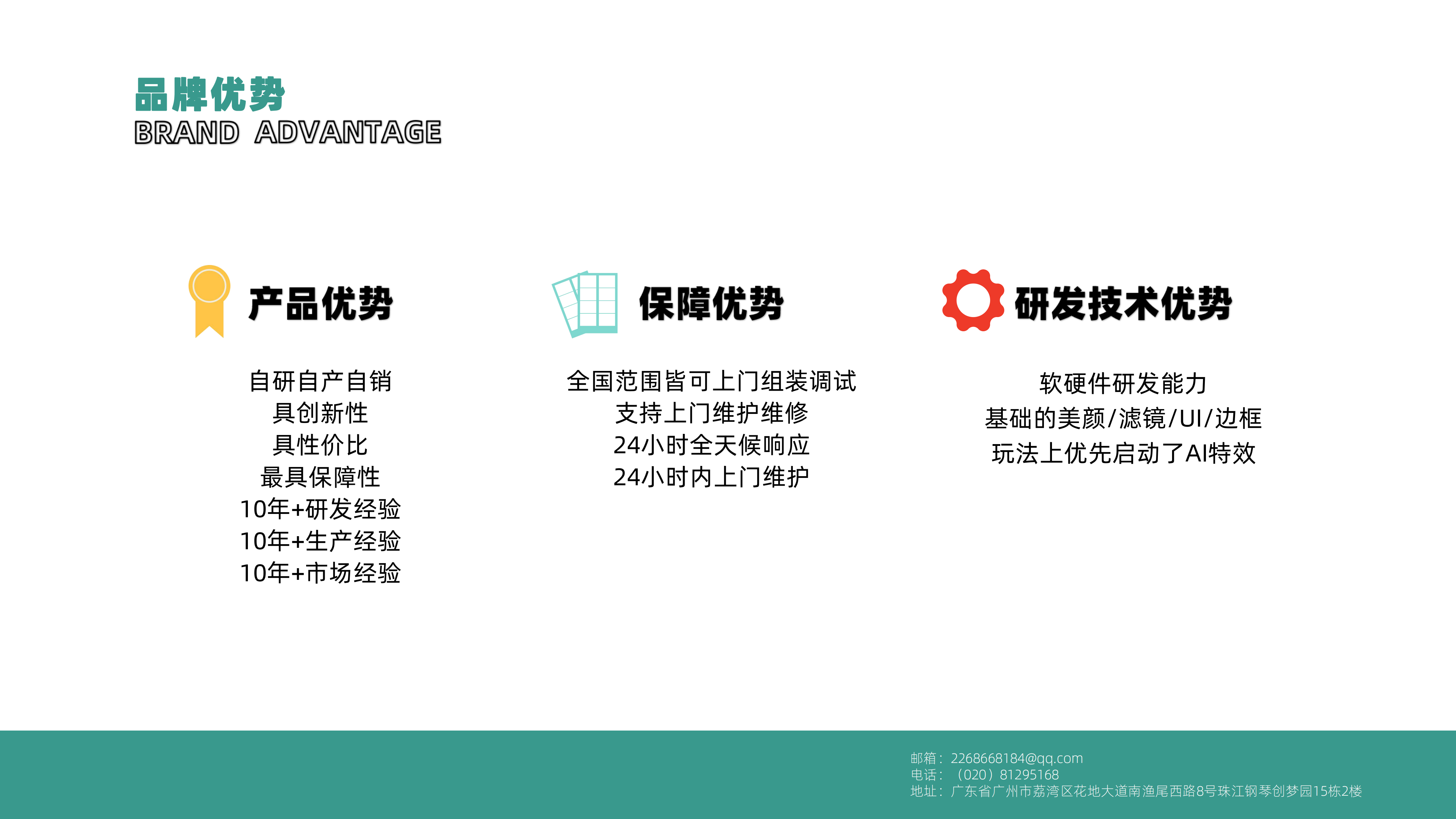 品牌优势
BRAND ADVANTAGE

产品优势

自研自产自销
具创新性
具性价比
最具保障性
10年+研发经验
10年+生产经验
10年+市场经验

保障优势

全国范围皆可上门组装调试
支持上门维护维修
24小时全天候响应
24小时内上门维护

研发技术优势

软硬件研发能力
基础的美颜/滤镜/UI/边框
玩法上优先启动了AI特效

邮箱：2268668184@qq.com
电话：（020）81295168
地址：广东省广州市荔湾区花地大道南渔尾西路8号珠江钢琴创梦园15栋2楼